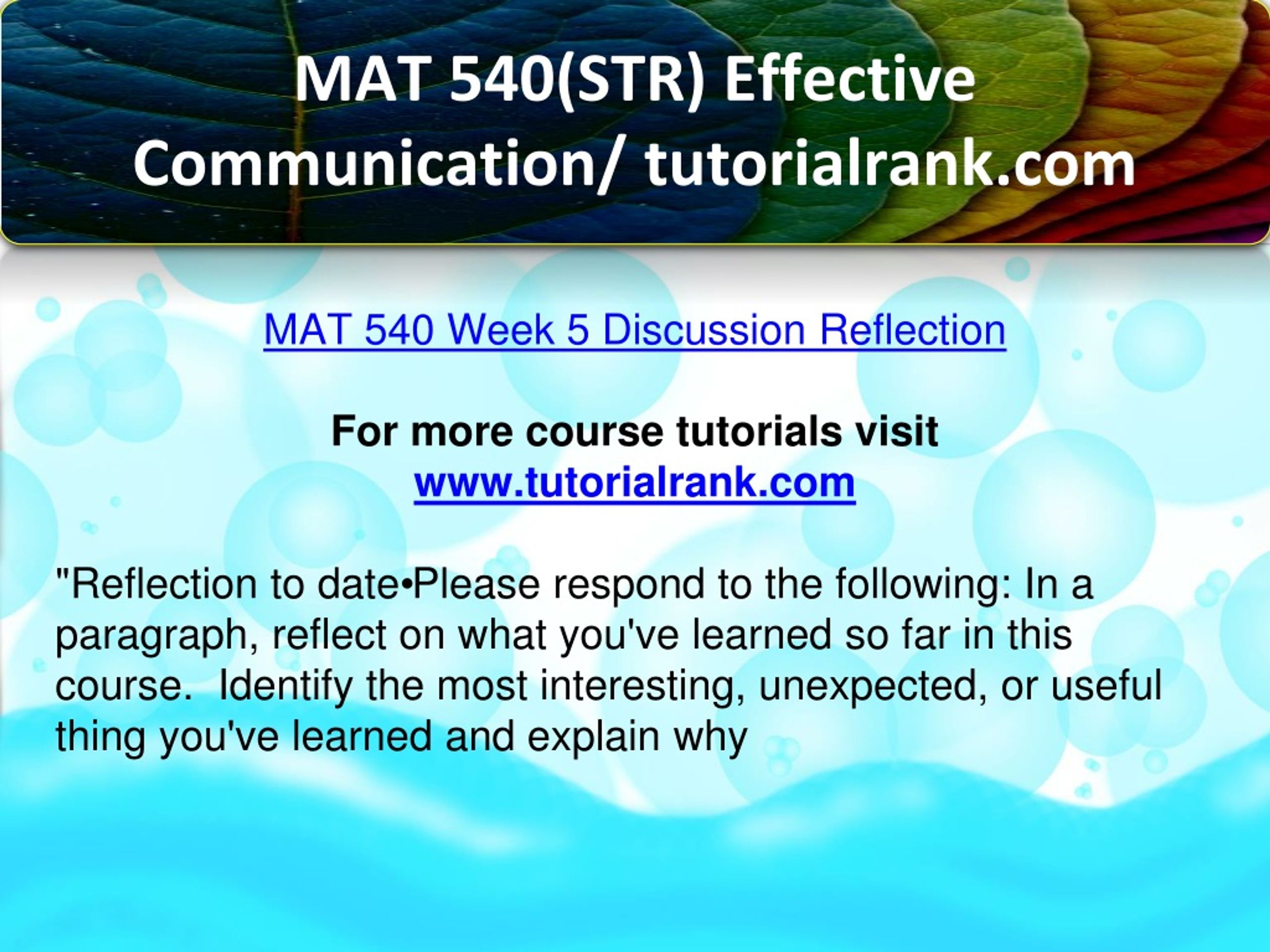 MAT 540(STR) Effective Communication/ tutorialrank.com

MAT 540 Week 5 Discussion Reflection

For more course tutorials visit
www.tutorialrank.com

"Reflection to date•Please respond to the following: In a paragraph, reflect on what you've learned so far in this course.  Identify the most interesting, unexpected, or useful thing you've learned and explain why